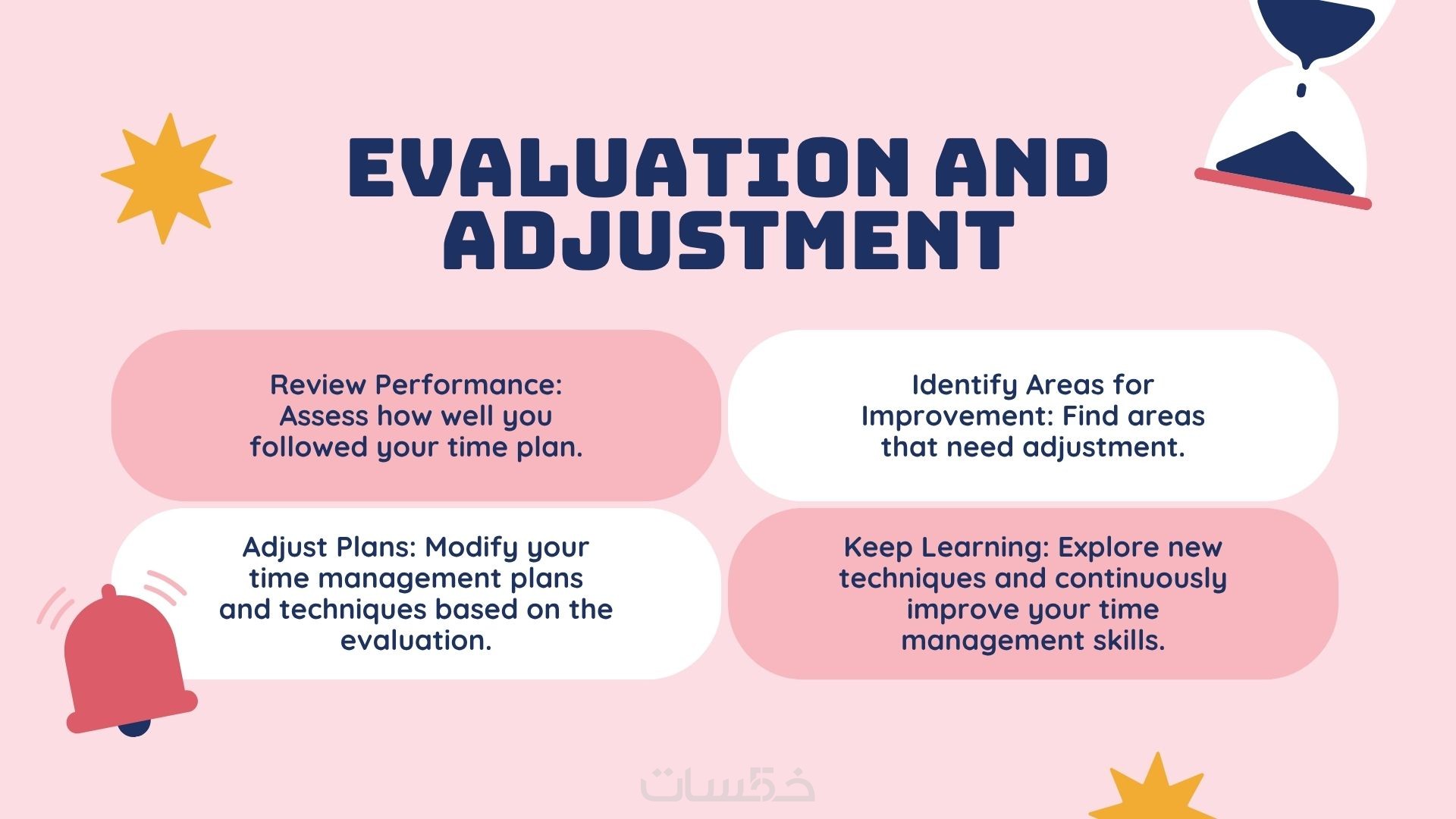 EVALUATION AND ADJUSTMENT

Review Performance: Assess how well you followed your time plan.

Identify Areas for Improvement: Find areas that need adjustment.

Adjust Plans: Modify your time management plans and techniques based on the evaluation.

Keep Learning: Explore new techniques and continuously improve your time management skills.

خمسات